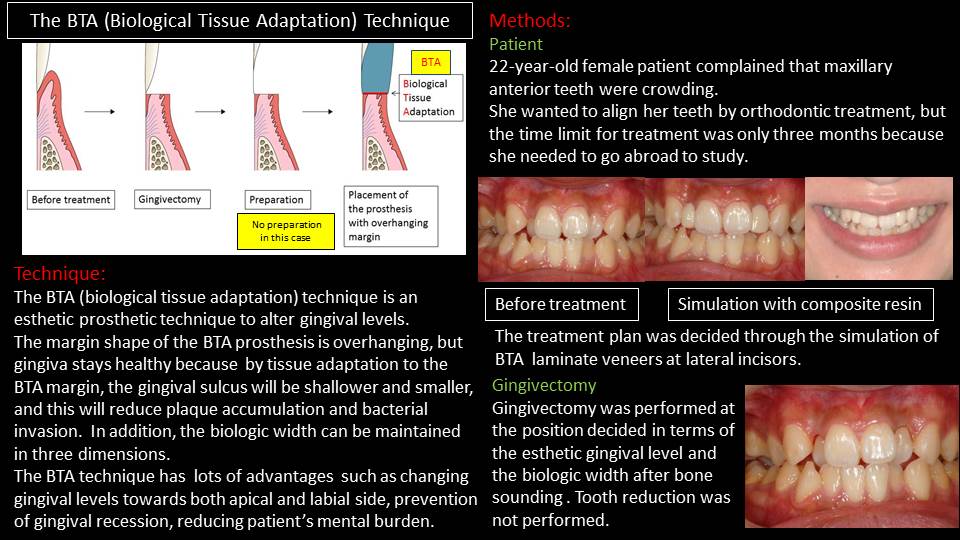 The BTA (Biological Tissue Adaptation) Technique

BTA

Biological Tissue Adaptation

Before treatment

Gingivectomy

Preparation

No preparation in this case

Placement of the prosthesis with overhanging margin

Technique:

The BTA (biological tissue adaptation) technique is an esthetic prosthetic technique to alter gingival levels.

The margin shape of the BTA prosthesis is overhanging, but gingiva stays healthy because by tissue adaptation to the BTA margin, the gingival sulcus will be shallower and smaller, and this will reduce plaque accumulation and bacterial invasion. In addition, the biologic width can be maintained in three dimensions.

The BTA technique has lots of advantages such as changing gingival levels towards both apical and labial side, prevention of gingival recession, reducing patient's mental burden.

Methods:

Patient

22-year-old female patient complained that maxillary anterior teeth were crowding.

She wanted to align her teeth by orthodontic treatment, but the time limit for treatment was only three months because she needed to go abroad to study.

Before treatment

Simulation with composite resin

The treatment plan was decided through the simulation of BTA laminate veneers at lateral incisors.

Gingivectomy

Gingivectomy was performed at the position decided in terms of the esthetic gingival level and the biologic width after bone sounding . Tooth reduction was not performed.